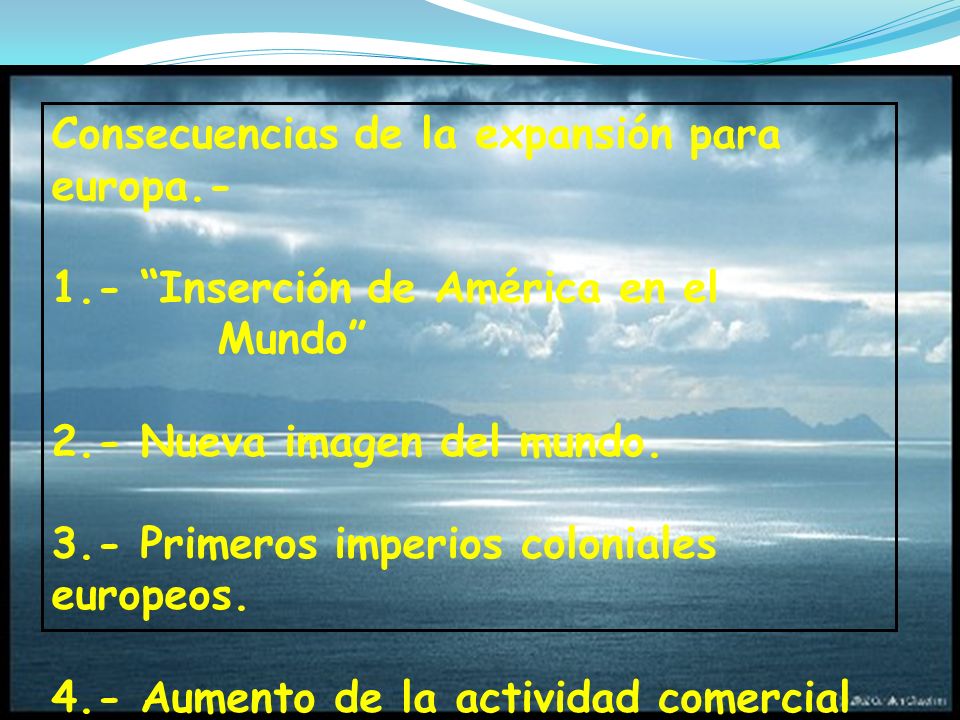 Consecuencias de la expansión para europa.-

1.- “Inserción de América en el Mundo”

2.- Nueva imagen del mundo.

3.- Primeros imperios coloniales europeos.

4.- Aumento de la actividad comercial